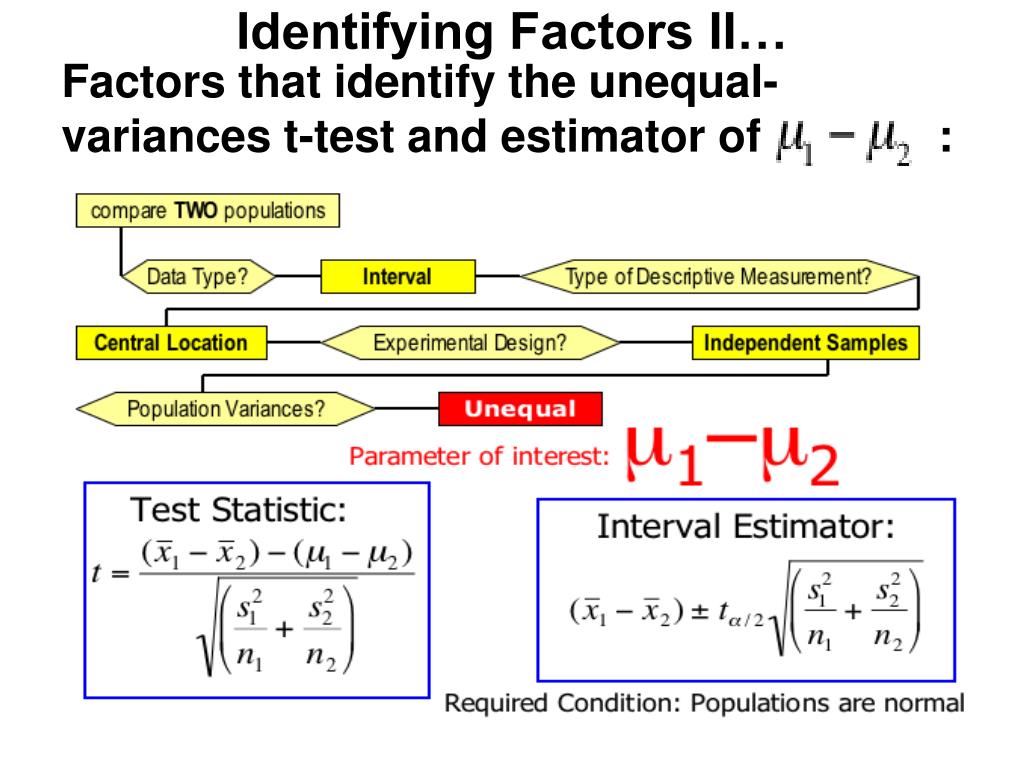 Identifying Factors II…

Factors that identify the unequal-variances t-test and estimator of $\mu_1 - \mu_2$ :

compare TWO populations

Data Type?

Interval

Type of Descriptive Measurement?

Central Location

Experimental Design?

Independent Samples

Population Variances?

Unequal

Parameter of interest: $\mu_1 - \mu_2$

Test Statistic:

$t = \frac{(\bar{x}_1 - \bar{x}_2) - (\mu_1 - \mu_2)}{\sqrt{\left(\frac{s_1^2}{n_1} + \frac{s_2^2}{n_2}\right)}}$

Interval Estimator:

$(\bar{x}_1 - \bar{x}_2) \pm t_{\alpha/2}\sqrt{\left(\frac{s_1^2}{n_1} + \frac{s_2^2}{n_2}\right)}$

Required Condition: Populations are normal